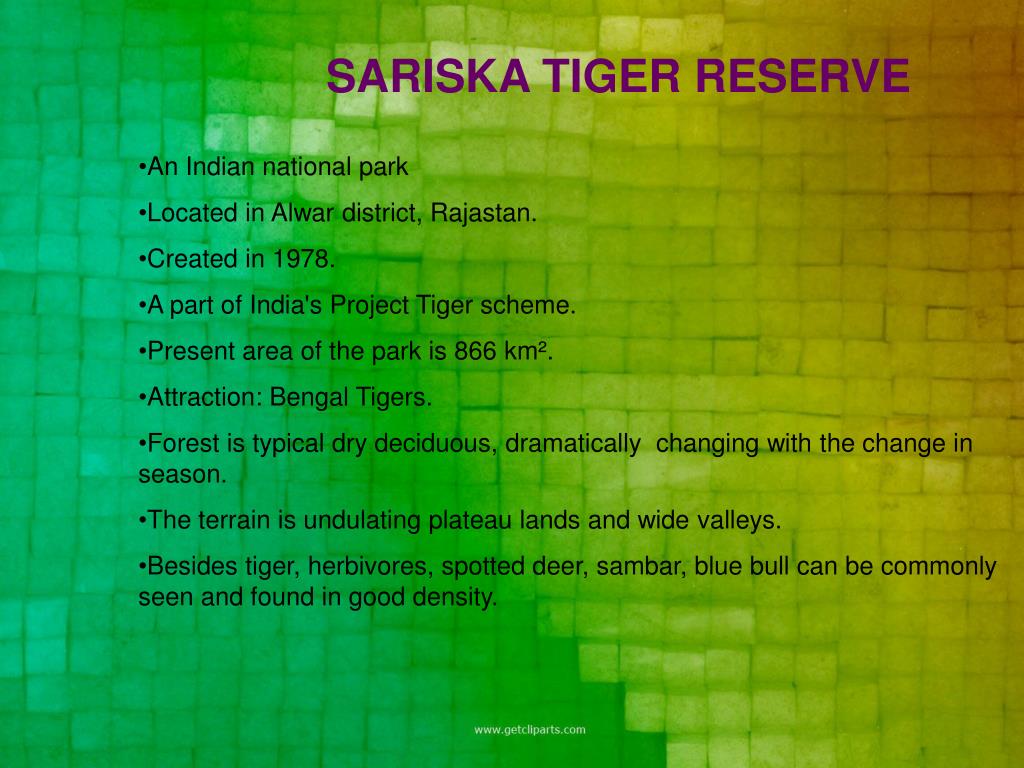 SARISKA TIGER RESERVE

•An Indian national park

•Located in Alwar district, Rajastan.

•Created in 1978.

•A part of India's Project Tiger scheme.

•Present area of the park is 866 km².

•Attraction: Bengal Tigers.

•Forest is typical dry deciduous, dramatically changing with the change in season.

•The terrain is undulating plateau lands and wide valleys.

•Besides tiger, herbivores, spotted deer, sambar, blue bull can be commonly seen and found in good density.

www.getcliparts.com